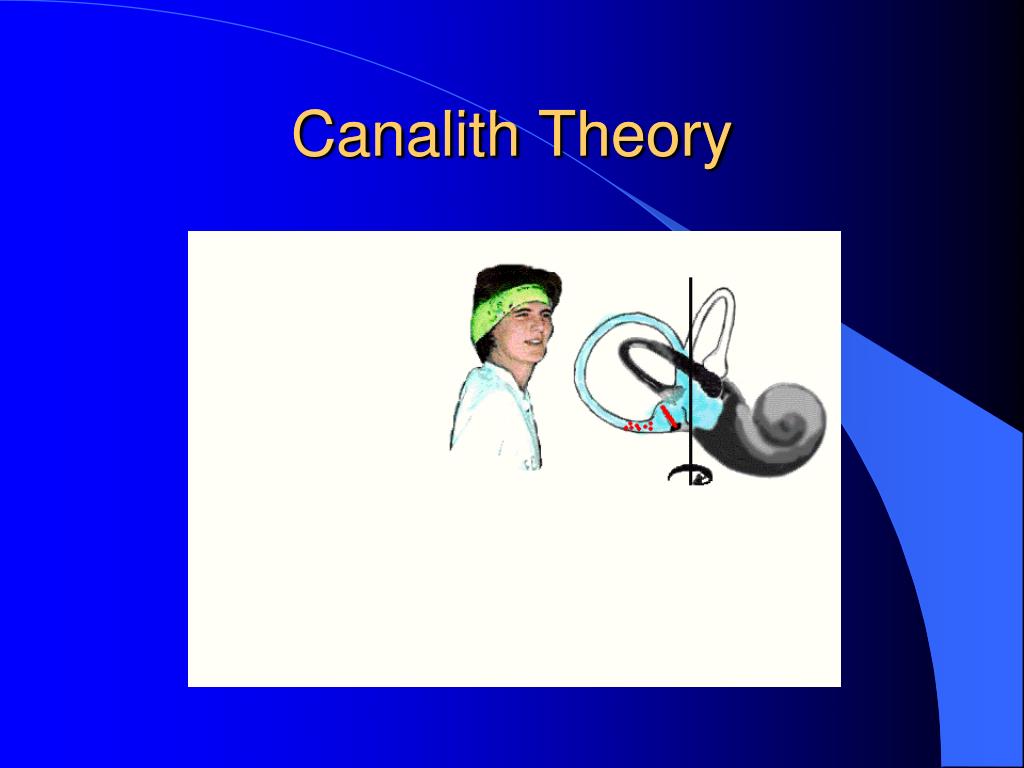 Canalith Theory